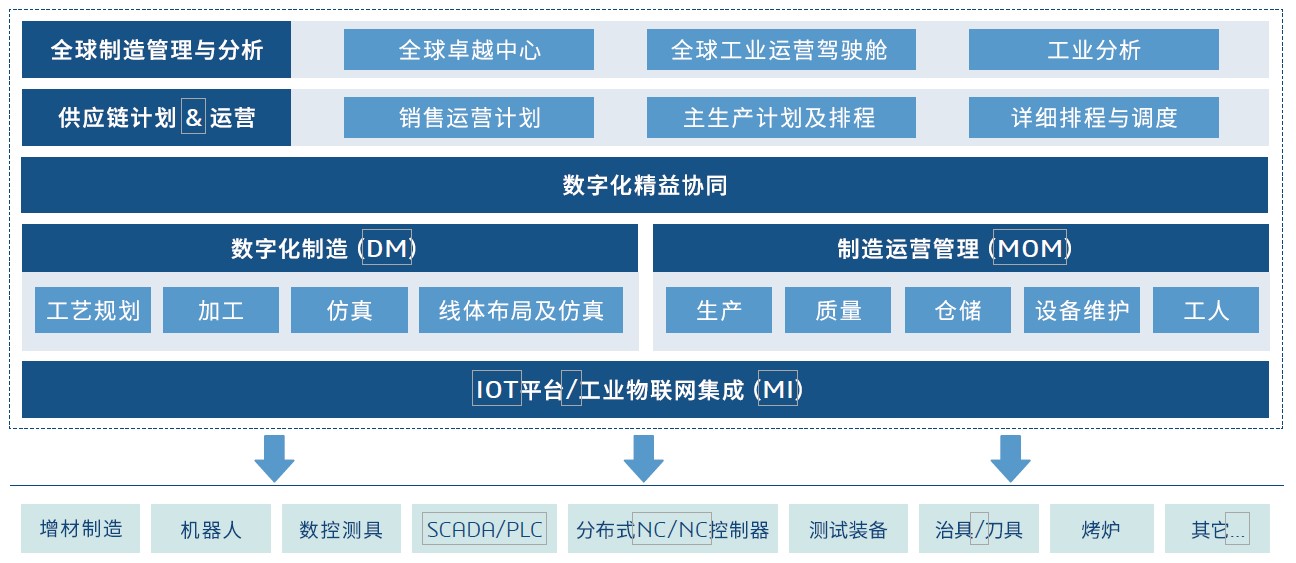 全球制造管理与分析
全球卓越中心
全球工业运营驾驶舱
工业分析

供应链计划 & 运营
销售运营计划
主生产计划及排程
详细排程与调度

数字化精益协同

数字化制造 (DM)
工艺规划
加工
仿真
线体布局及仿真

制造运营管理 (MOM)
生产
质量
仓储
设备维护
工人

IOT平台/工业物联网集成 (MI)

增材制造
机器人
数控测具
SCADA/PLC
分布式NC/NC控制器
测试装备
治具/刀具
烤炉
其它...